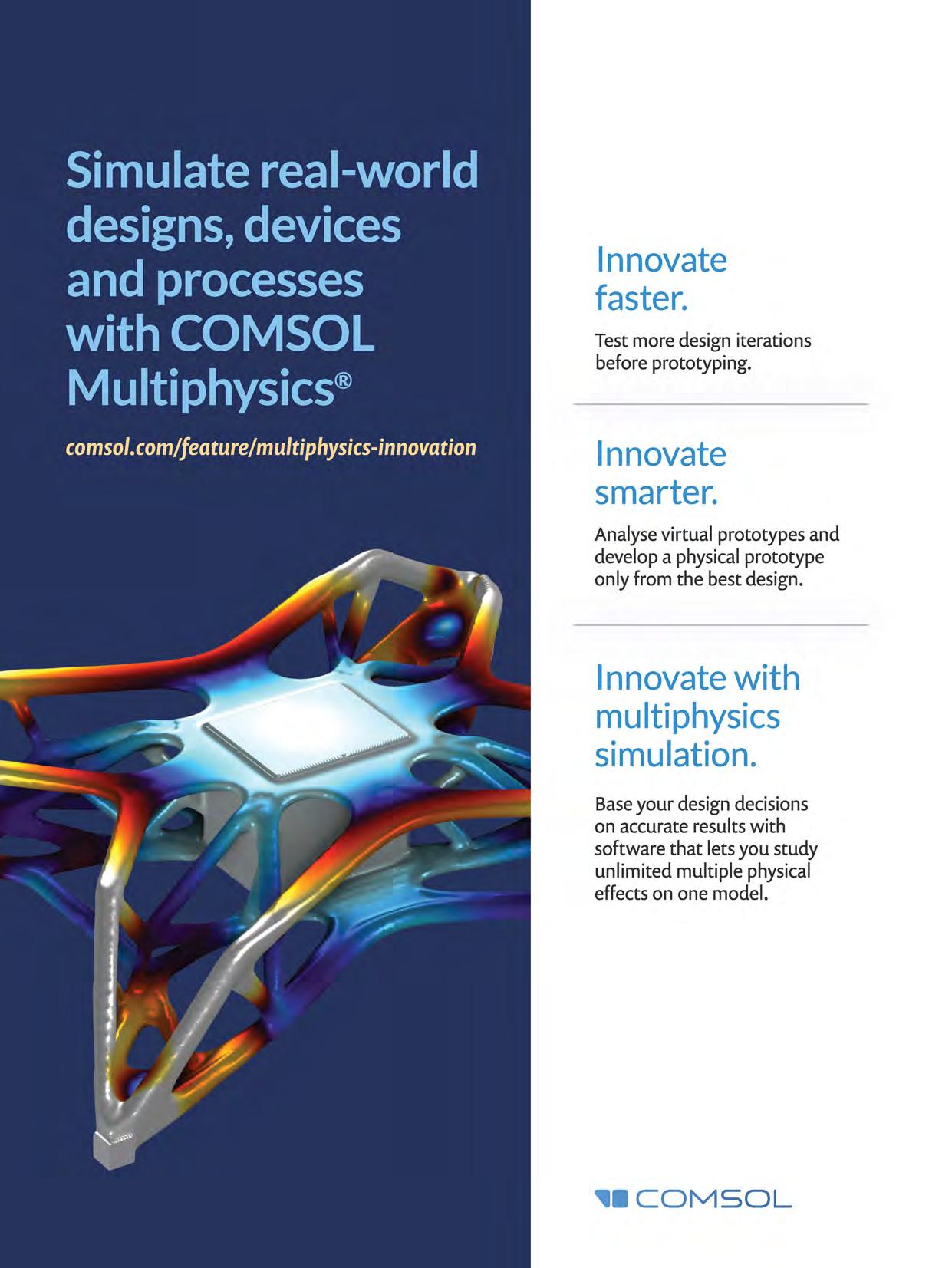 Simulate real-world designs, devices and processes with COMSOL Multiphysics®

comsol.com/feature/multiphysics-innovation

Innovate faster.

Test more design iterations before prototyping.

Innovate smarter.

Analyse virtual prototypes and develop a physical prototype only from the best design.

Innovate with multiphysics simulation.

Base your design decisions on accurate results with software that lets you study unlimited multiple physical effects on one model.

COMSOL